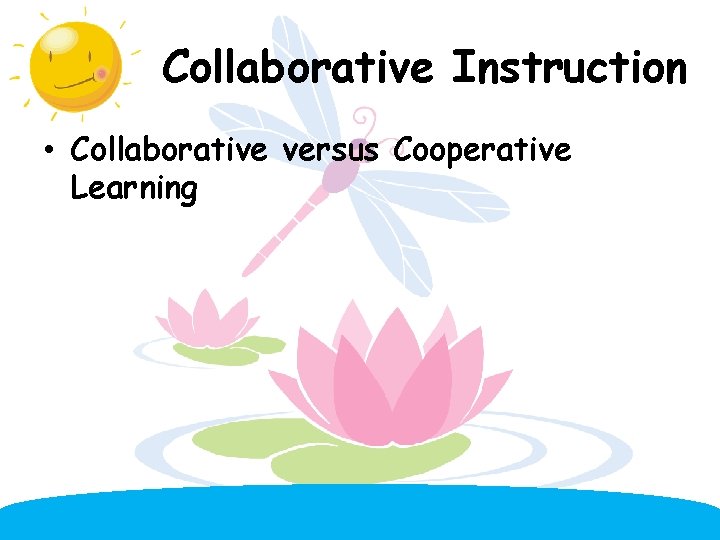 Collaborative Instruction

• Collaborative versus Cooperative Learning